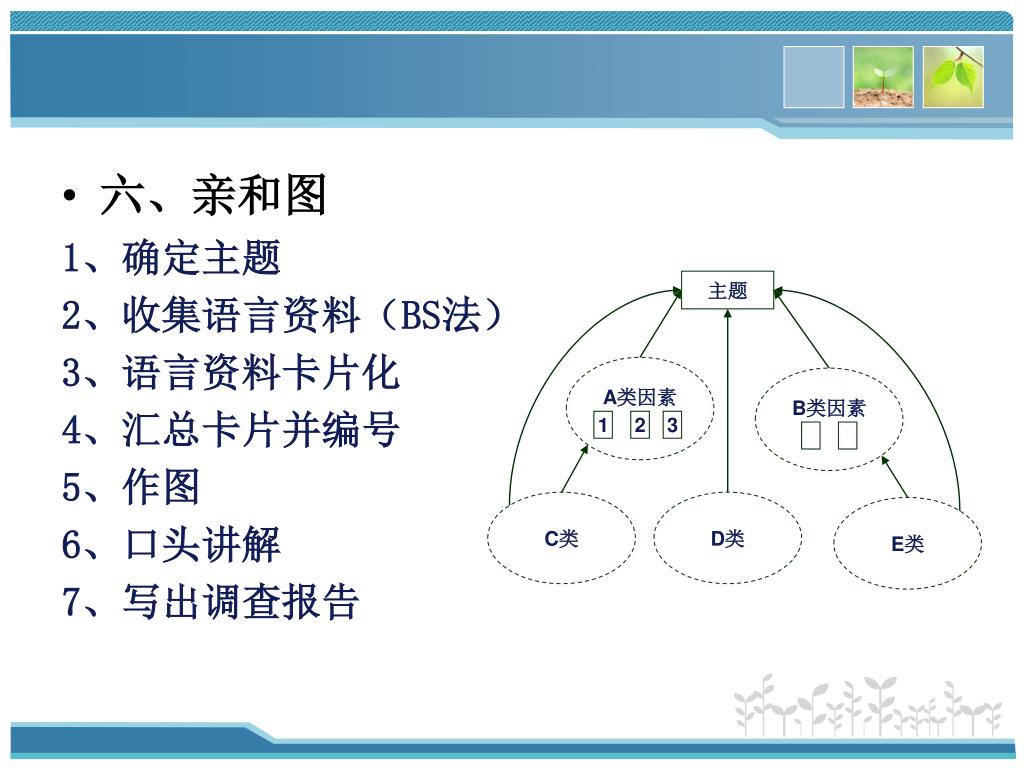 • 六、亲和图

1、确定主题

2、收集语言资料（BS法）

3、语言资料卡片化

4、汇总卡片并编号

5、作图

6、口头讲解

7、写出调查报告

主题

A类因素

1 2 3

B类因素

C类

D类

E类